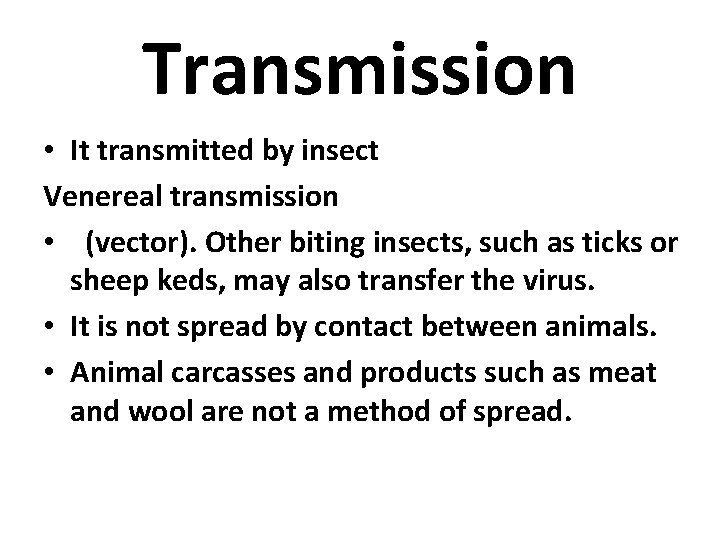 Transmission

• It transmitted by insect

Venereal transmission

• (vector). Other biting insects, such as ticks or sheep keds, may also transfer the virus.

• It is not spread by contact between animals.

• Animal carcasses and products such as meat and wool are not a method of spread.